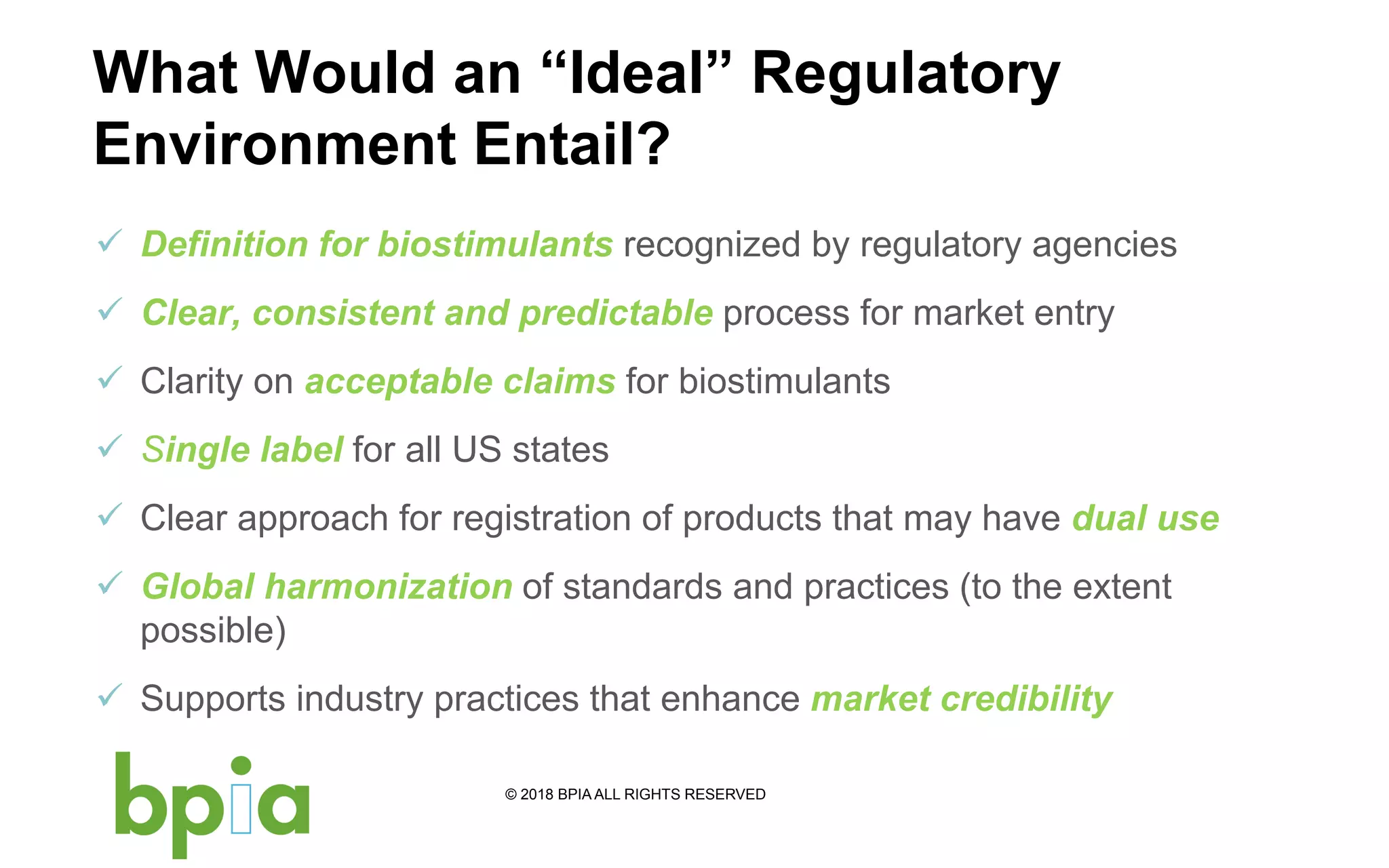 What Would an “Ideal” Regulatory Environment Entail?

✓ Definition for biostimulants recognized by regulatory agencies

✓ Clear, consistent and predictable process for market entry

✓ Clarity on acceptable claims for biostimulants

✓ Single label for all US states

✓ Clear approach for registration of products that may have dual use

✓ Global harmonization of standards and practices (to the extent possible)

✓ Supports industry practices that enhance market credibility

bpia

© 2018 BPIA ALL RIGHTS RESERVED